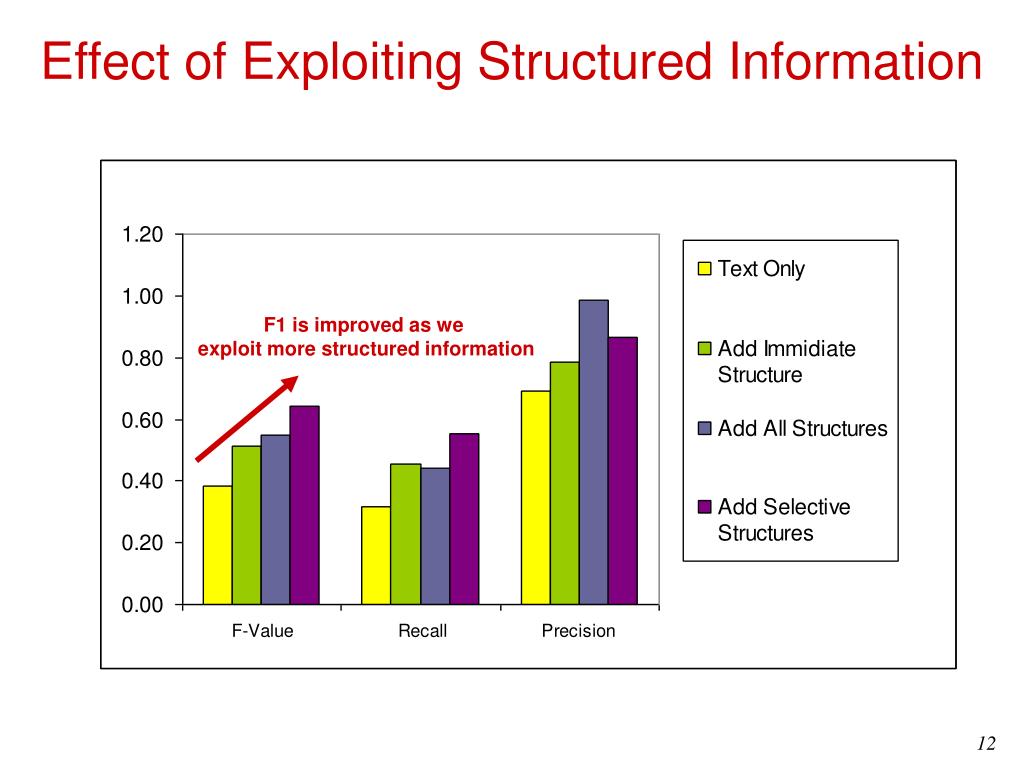 Effect of Exploiting Structured Information

1.20
1.00
0.80
0.60
0.40
0.20
0.00

F1 is improved as we exploit more structured information

F-Value
Recall
Precision

Text Only
Add Immidiate Structure
Add All Structures
Add Selective Structures

12